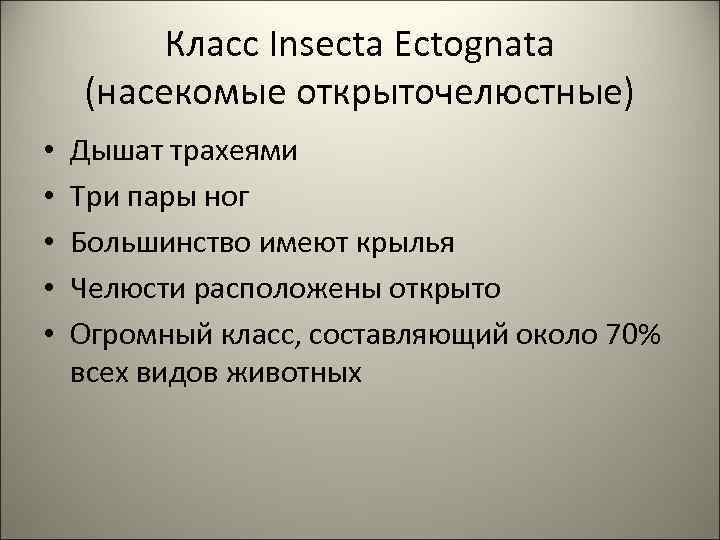 Класс Insecta Ectognata (насекомые открыточелюстные)

• Дышат трахеями
• Три пары ног
• Большинство имеют крылья
• Челюсти расположены открыто
• Огромный класс, составляющий около 70% всех видов животных